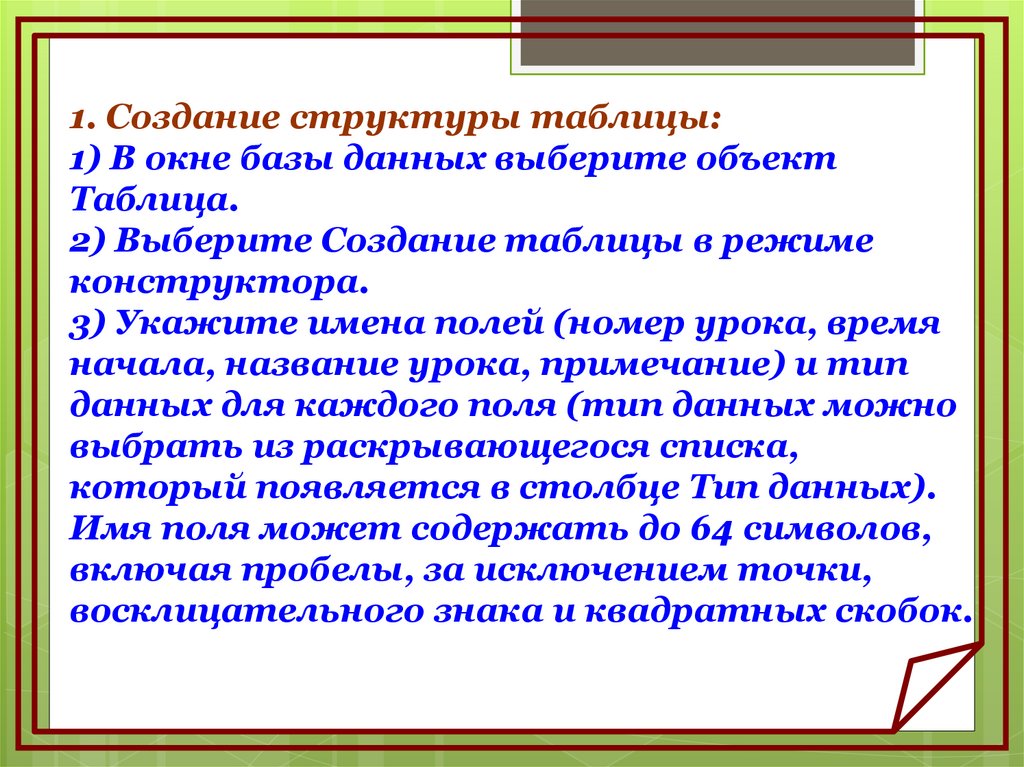 1. Создание структуры таблицы:
1) В окне базы данных выберите объект Таблица.
2) Выберите Создание таблицы в режиме конструктора.
3) Укажите имена полей (номер урока, время начала, название урока, примечание) и тип данных для каждого поля (тип данных можно выбрать из раскрывающегося списка, который появляется в столбце Тип данных). Имя поля может содержать до 64 символов, включая пробелы, за исключением точки, восклицательного знака и квадратных скобок.